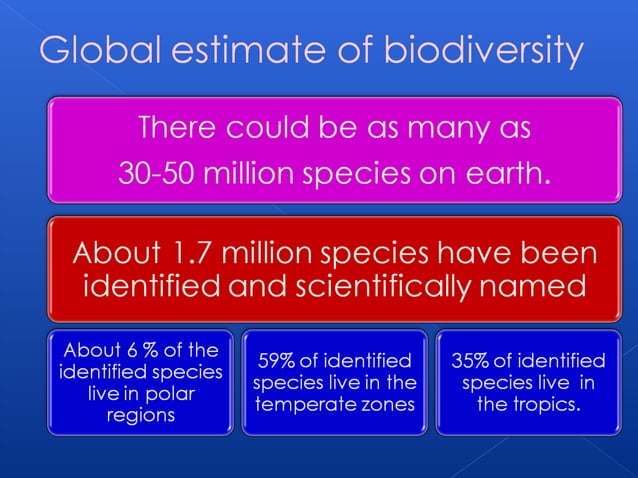 Global estimate of biodiversity

There could be as many as 30-50 million species on earth.

About 1.7 million species have been identified and scientifically named

About 6 % of the identified species live in polar regions

59% of identified species live in the temperate zones

35% of identified species live in the tropics.